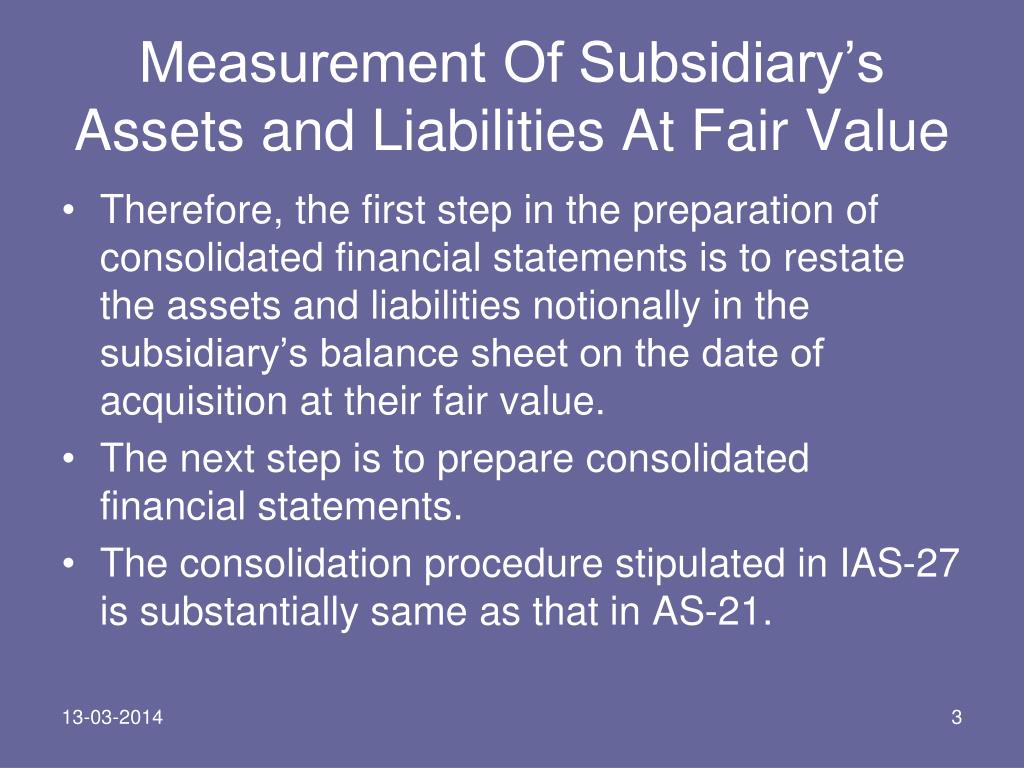 Measurement Of Subsidiary’s Assets and Liabilities At Fair Value

• Therefore, the first step in the preparation of consolidated financial statements is to restate the assets and liabilities notionally in the subsidiary’s balance sheet on the date of acquisition at their fair value.
• The next step is to prepare consolidated financial statements.
• The consolidation procedure stipulated in IAS-27 is substantially same as that in AS-21.

13-03-2014

3